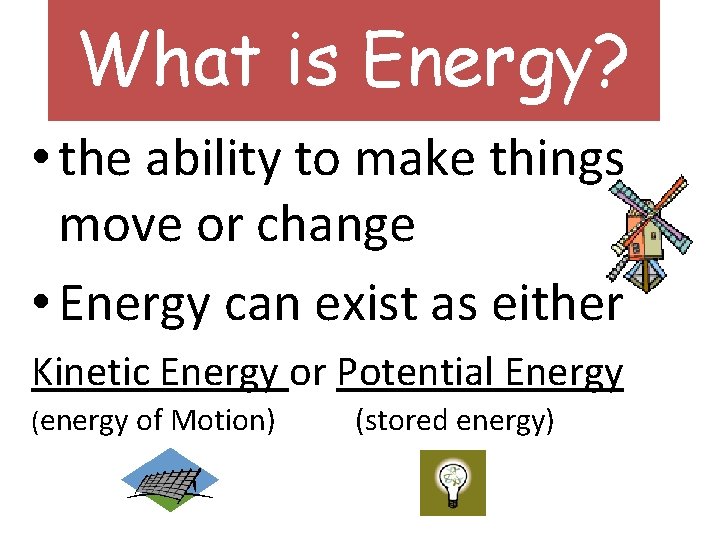 What is Energy?

• the ability to make things move or change

• Energy can exist as either

Kinetic Energy or Potential Energy
(energy of Motion) (stored energy)